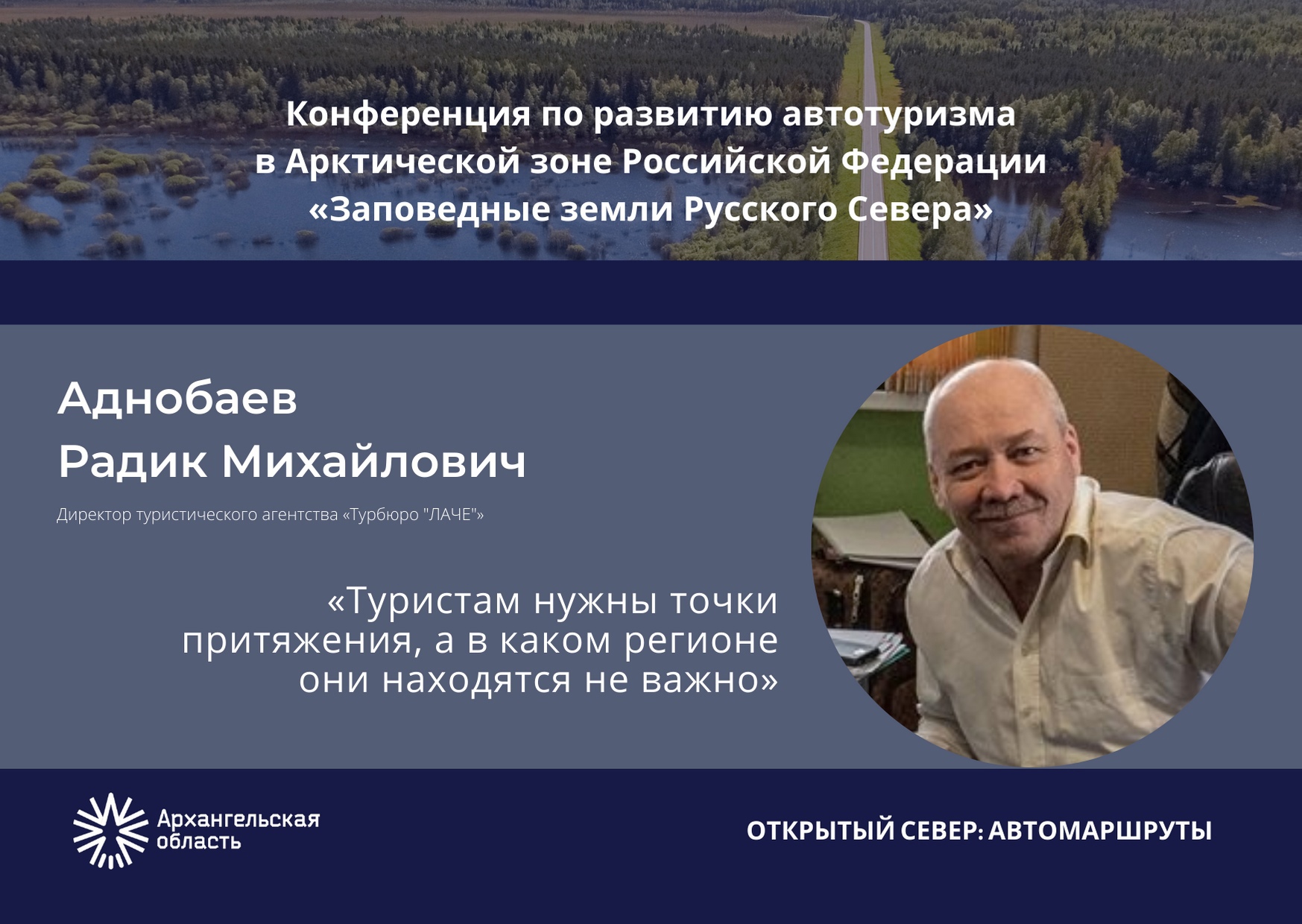 Конференция по развитию автотуризма в Арктической зоне Российской Федерации «Заповедные земли Русского Севера»

Аднобаев Радик Михайлович

Директор туристического агентства «Турбюро "ЛАЧЕ"»

«Туристам нужны точки притяжения, а в каком регионе они находятся не важно»

Архангельская область

ОТКРЫТЫЙ СЕВЕР: АВТОМАРШРУТЫ